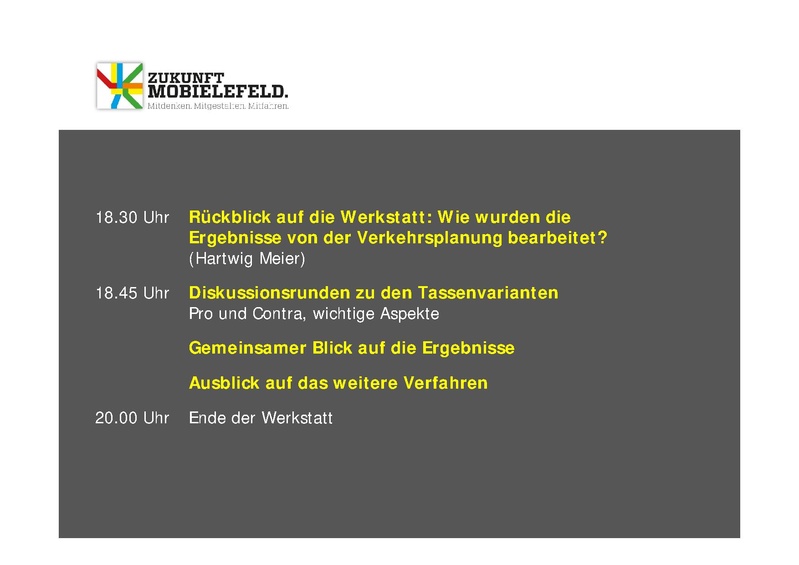 ZUKUNFT
MOBIELEFELD.
Mitdenken. Mitgestalten. Mitfahren.

18.30 Uhr Rückblick auf die Werkstatt: Wie wurden die Ergebnisse von der Verkehrsplanung bearbeitet? (Hartwig Meier)

18.45 Uhr Diskussionsrunden zu den Tassenvarianten
Pro und Contra, wichtige Aspekte

Gemeinsamer Blick auf die Ergebnisse

Ausblick auf das weitere Verfahren

20.00 Uhr Ende der Werkstatt